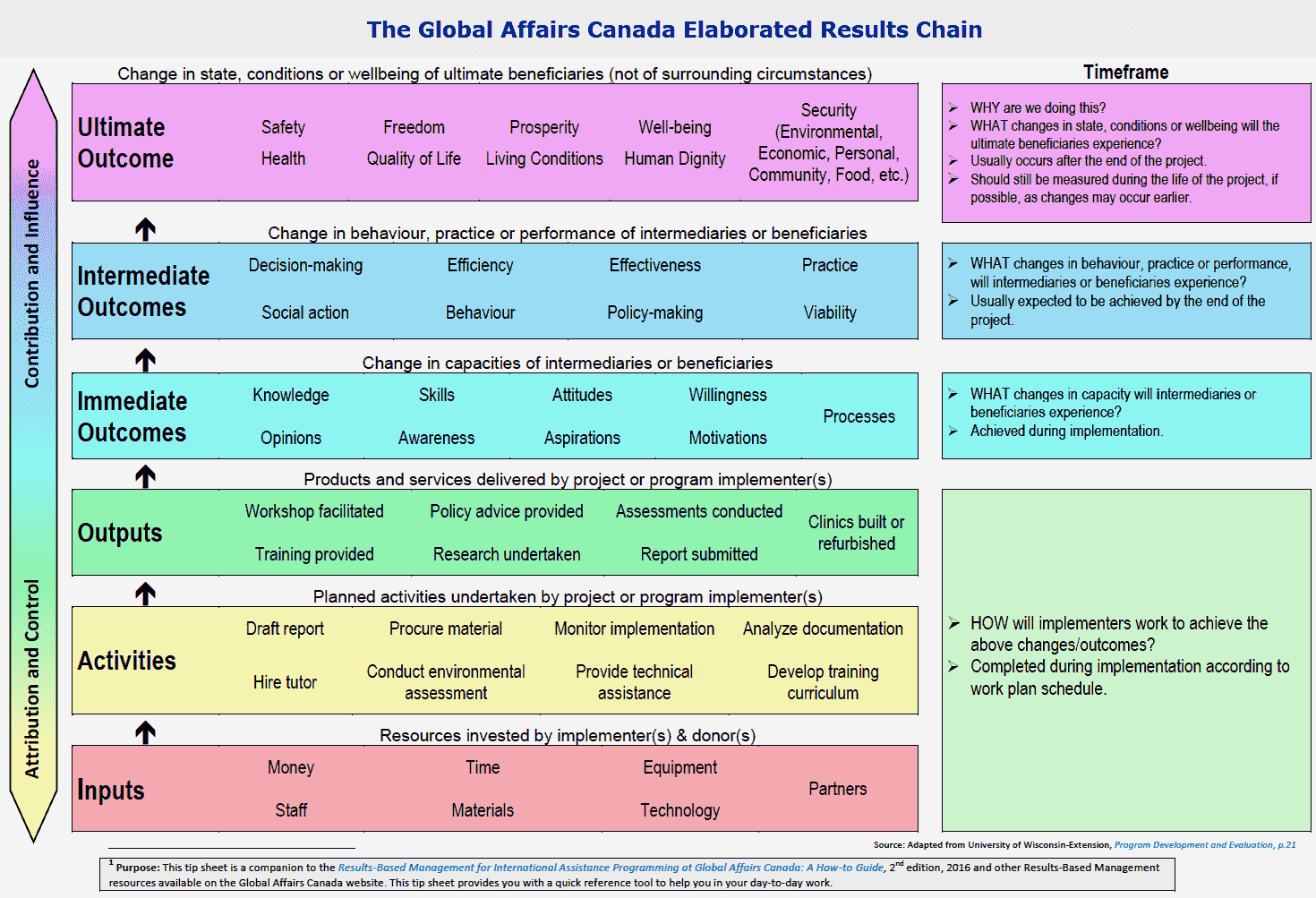 The Global Affairs Canada Elaborated Results Chain

Contribution and Influence

Attribution and Control

Change in state, conditions or wellbeing of ultimate beneficiaries (not of surrounding circumstances)

Ultimate Outcome

Safety
Health
Freedom
Quality of Life
Prosperity
Living Conditions
Well-being
Human Dignity
Security (Environmental, Economic, Personal, Community, Food, etc.)

Change in behaviour, practice or performance of intermediaries or beneficiaries

Intermediate Outcomes

Decision-making
Social action
Efficiency
Behaviour
Effectiveness
Policy-making
Practice
Viability

Change in capacities of intermediaries or beneficiaries

Immediate Outcomes

Knowledge
Opinions
Skills
Awareness
Attitudes
Aspirations
Willingness
Motivations
Processes

Products and services delivered by project or program implementer(s)

Outputs

Workshop facilitated
Training provided
Policy advice provided
Research undertaken
Assessments conducted
Report submitted
Clinics built or refurbished

Planned activities undertaken by project or program implementer(s)

Activities

Draft report
Hire tutor
Procure material
Conduct environmental assessment
Monitor implementation
Provide technical assistance
Analyze documentation
Develop training curriculum

Resources invested by implementer(s) & donor(s)

Inputs

Money
Staff
Time
Materials
Equipment
Technology
Partners

Timeframe

➢ WHY are we doing this?
➢ WHAT changes in state, conditions or wellbeing will the ultimate beneficiaries experience?
➢ Usually occurs after the end of the project.
➢ Should still be measured during the life of the project, if possible, as changes may occur earlier.

➢ WHAT changes in behaviour, practice or performance, will intermediaries or beneficiaries experience?
➢ Usually expected to be achieved by the end of the project.

➢ WHAT changes in capacity will intermediaries or beneficiaries experience?
➢ Achieved during implementation.

➢ HOW will implementers work to achieve the above changes/outcomes?
➢ Completed during implementation according to work plan schedule.

Source: Adapted from University of Wisconsin-Extension, Program Development and Evaluation, p.21

$^1$ Purpose: This tip sheet is a companion to the Results-Based Management for International Assistance Programming at Global Affairs Canada: A How-to Guide, 2$^{nd}$ edition, 2016 and other Results-Based Management resources available on the Global Affairs Canada website. This tip sheet provides you with a quick reference tool to help you in your day-to-day work.